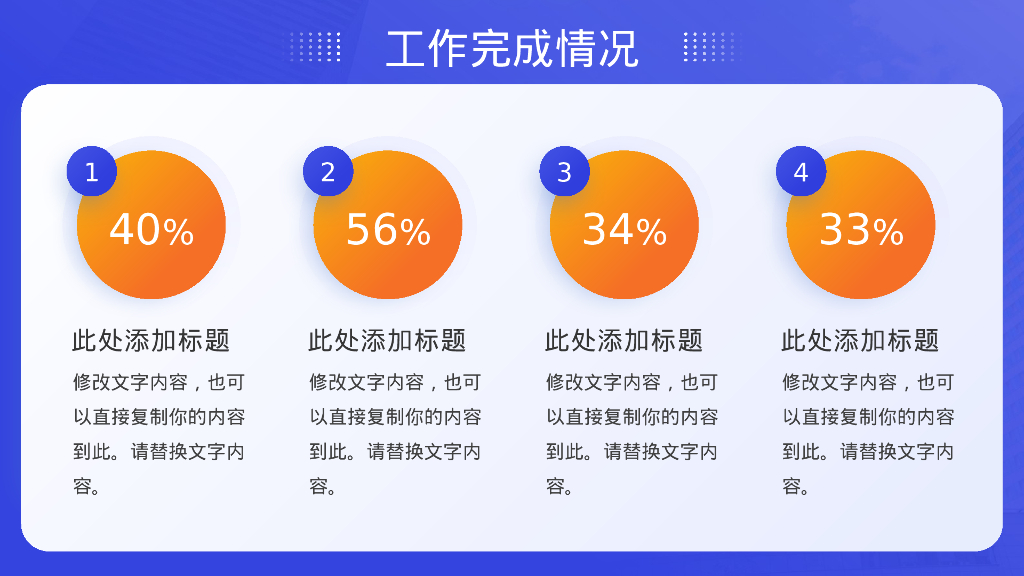 工作完成情况

1
40%
此处添加标题
修改文字内容，也可以直接复制你的内容到此。请替换文字内容。

2
56%
此处添加标题
修改文字内容，也可以直接复制你的内容到此。请替换文字内容。

3
34%
此处添加标题
修改文字内容，也可以直接复制你的内容到此。请替换文字内容。

4
33%
此处添加标题
修改文字内容，也可以直接复制你的内容到此。请替换文字内容。